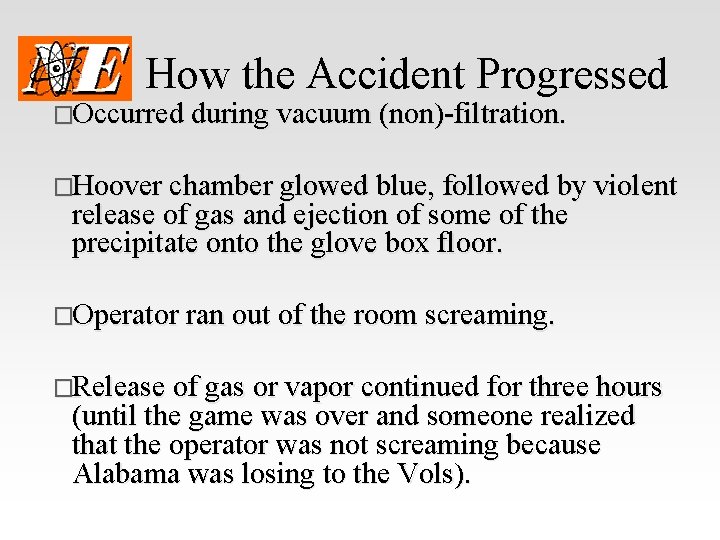 NE How the Accident Progressed

□Occurred during vacuum (non)-filtration.

□Hoover chamber glowed blue, followed by violent release of gas and ejection of some of the precipitate onto the glove box floor.

□Operator ran out of the room screaming.

□Release of gas or vapor continued for three hours (until the game was over and someone realized that the operator was not screaming because Alabama was losing to the Vols).